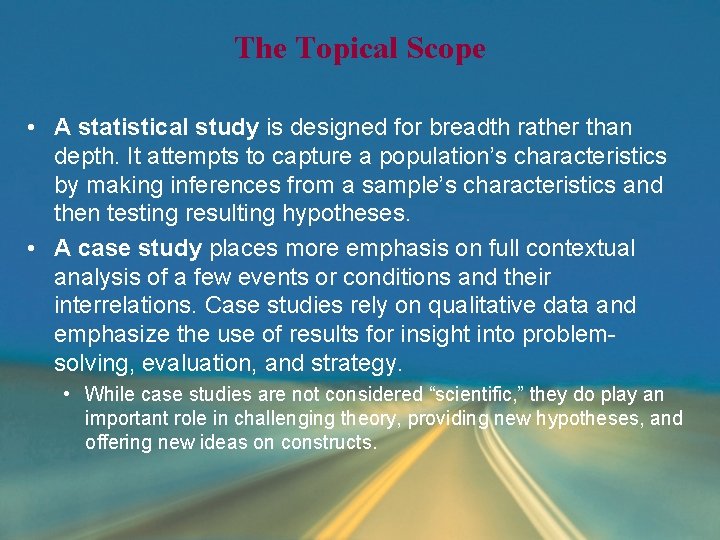 The Topical Scope

• A statistical study is designed for breadth rather than depth. It attempts to capture a population's characteristics by making inferences from a sample's characteristics and then testing resulting hypotheses.

• A case study places more emphasis on full contextual analysis of a few events or conditions and their interrelations. Case studies rely on qualitative data and emphasize the use of results for insight into problem-solving, evaluation, and strategy.

• While case studies are not considered "scientific," they do play an important role in challenging theory, providing new hypotheses, and offering new ideas on constructs.